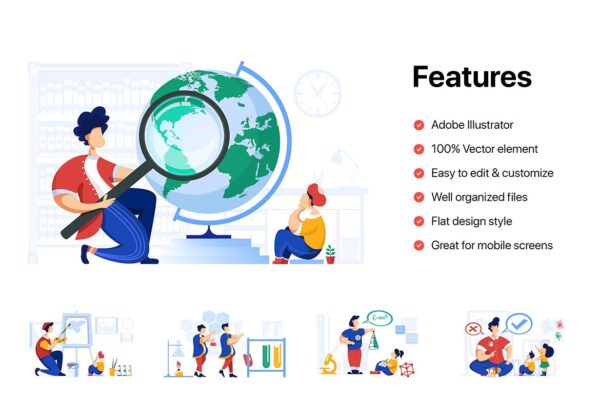 Features

Adobe Illustrator

100% Vector element

Easy to edit & customize

Well organized files

Flat design style

Great for mobile screens

$E=mc^2$